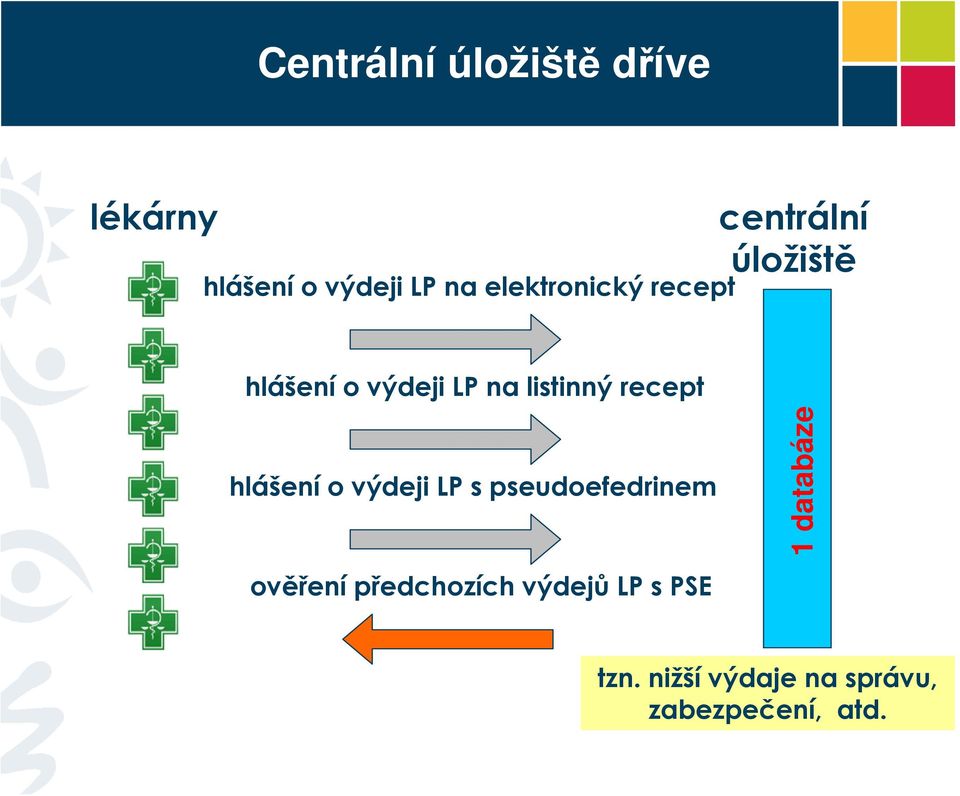 Centrální úložiště dříve

lékárny

centrální úložiště

hlášení o výdeji LP na elektronický recept

hlášení o výdeji LP na listinný recept

hlášení o výdeji LP s pseudoefedrinem

ověření předchozích výdejů LP s PSE

1 databáze

tzn. nižší výdaje na správu, zabezpečení, atd.